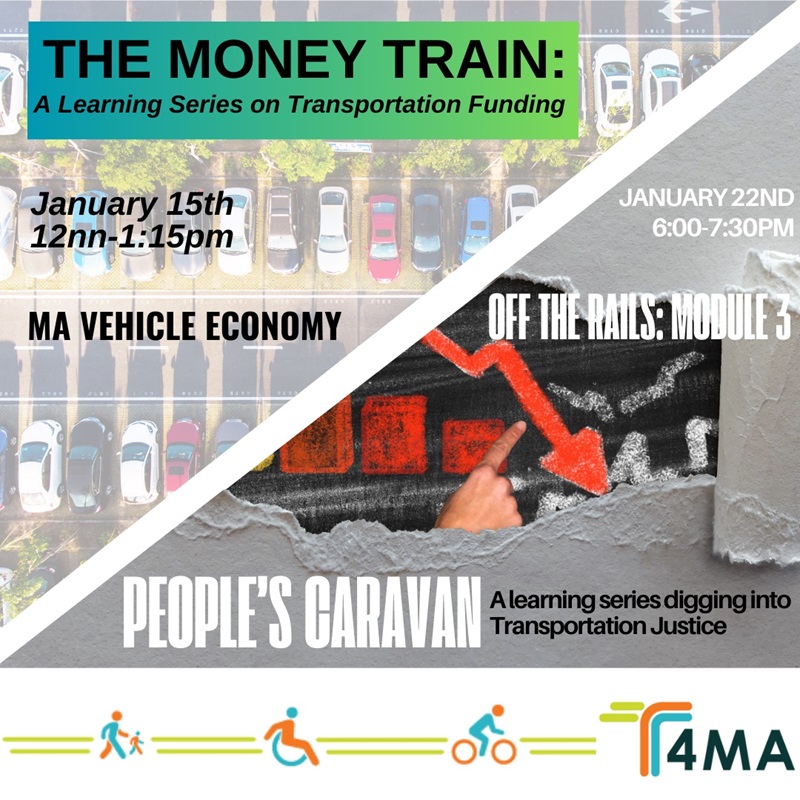 THE MONEY TRAIN:
A Learning Series on Transportation Funding

January 15th
12nn-1:15pm

MA VEHICLE ECONOMY

JANUARY 22ND
6:00-7:30PM

OFF THE RAILS: MODULE 3

PEOPLE'S CARAVAN

A learning series digging into Transportation Justice

T4MA